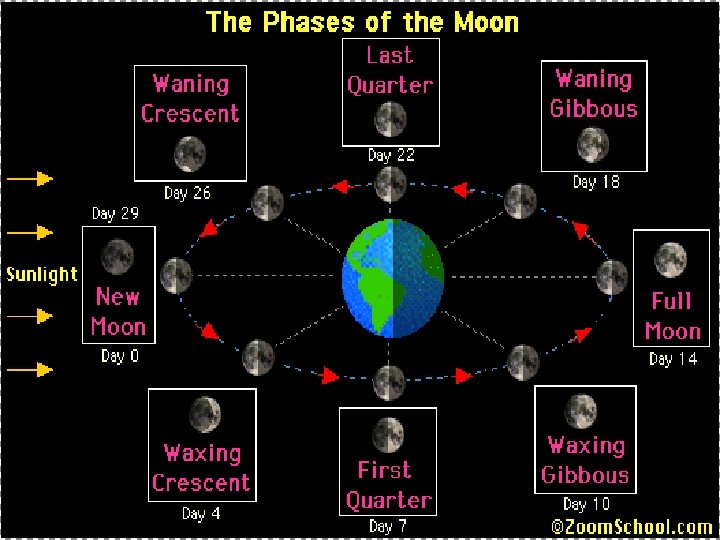 The Phases of the Moon

Waning Crescent

Day 26

Last Quarter

Day 22

Waning Gibbous

Day 18

Day 29

Sunlight

New Moon

Day 0

Full Moon

Day 14

Waxing Crescent

Day 4

First Quarter

Day 7

Waxing Gibbous

Day 10

©ZoomSchool.com